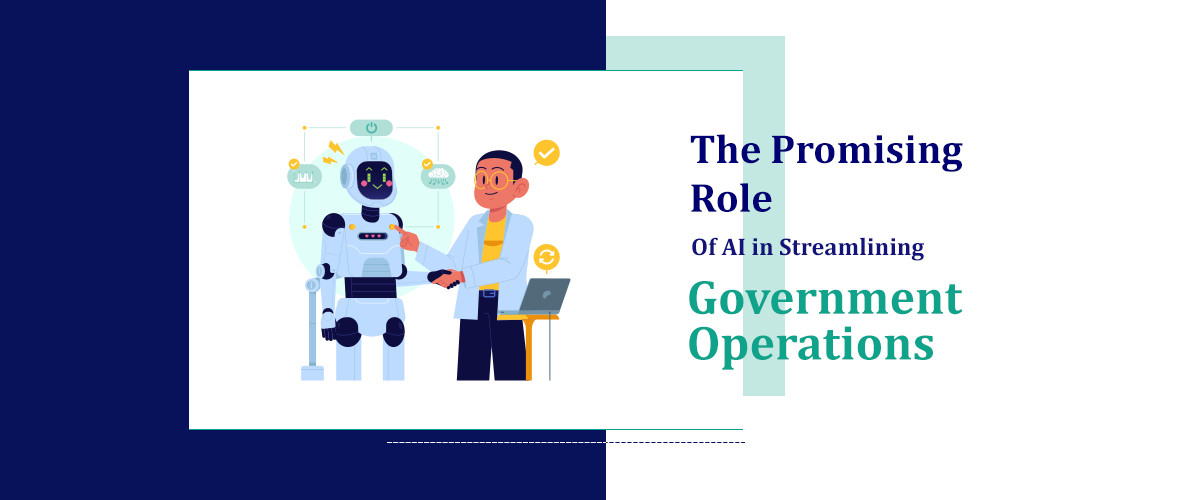 The Promising Role

Of AI in Streamlining

Government Operations